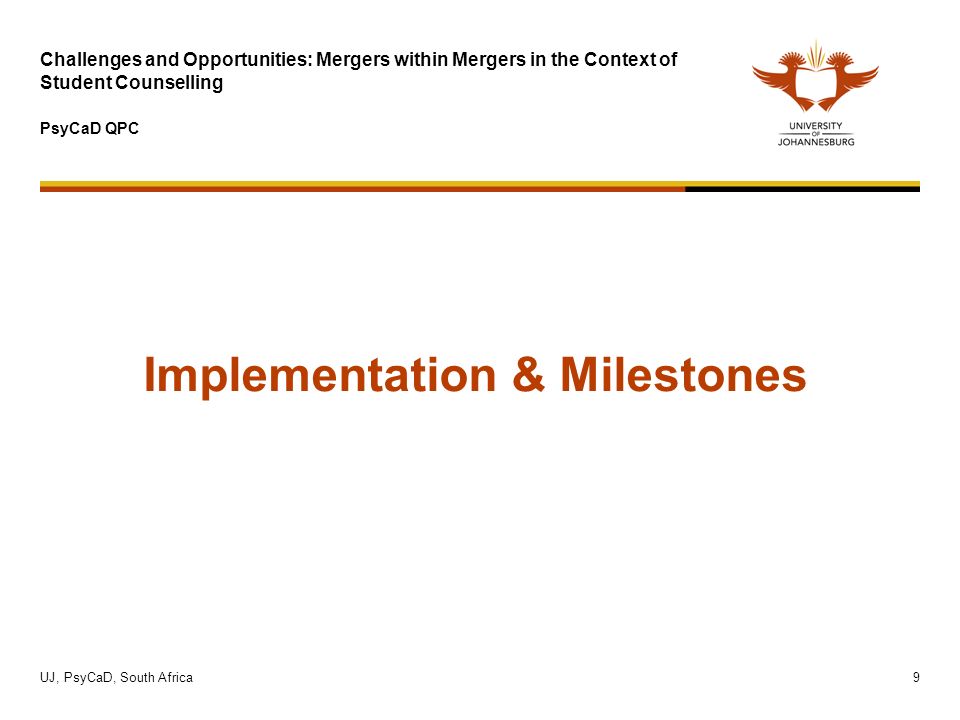 Challenges and Opportunities: Mergers within Mergers in the Context of Student Counselling

PsyCaD QPC

UNIVERSITY OF JOHANNESBURG

Implementation & Milestones

UJ, PsyCaD, South Africa

9